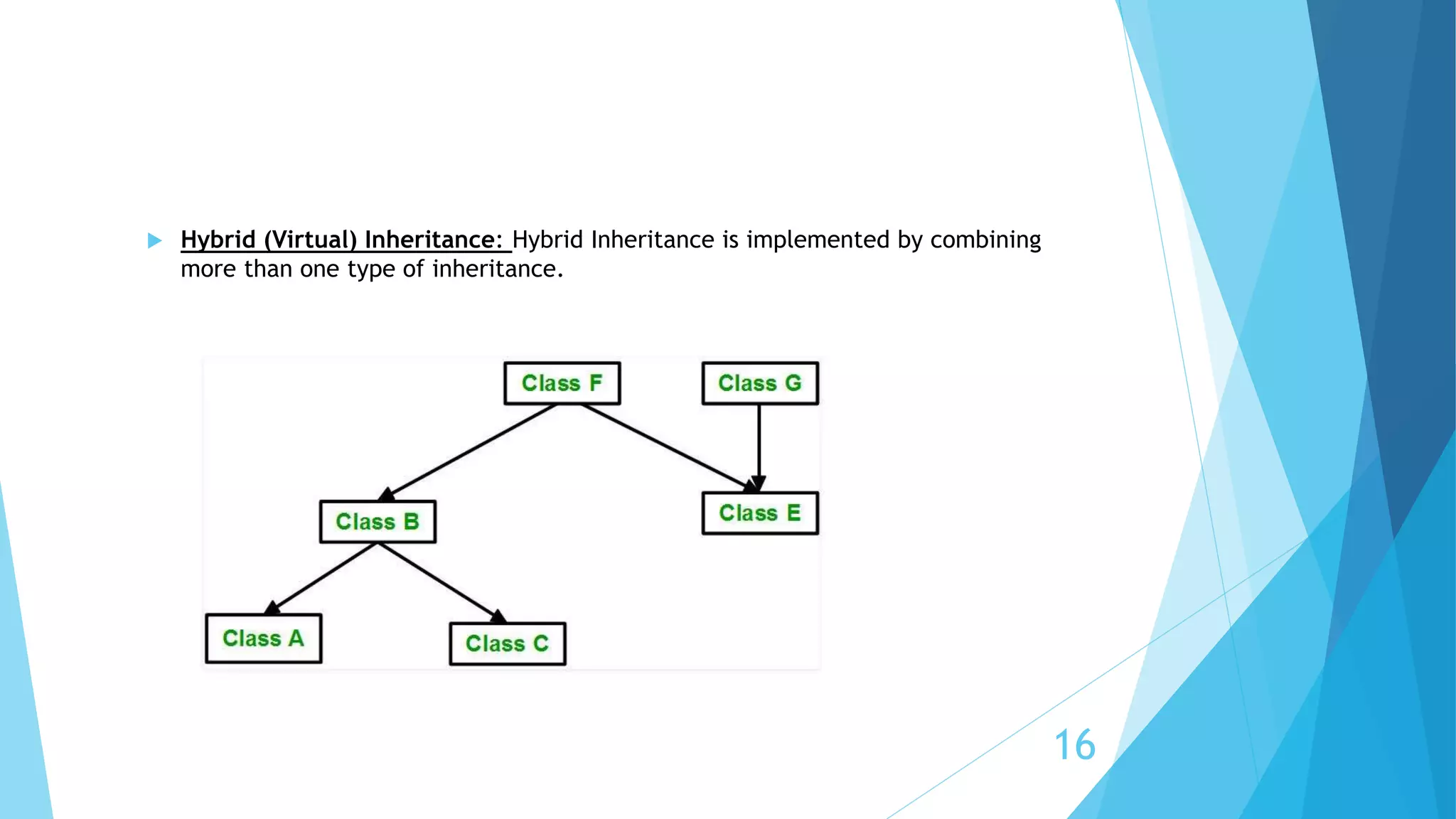 Hybrid (Virtual) Inheritance: Hybrid Inheritance is implemented by combining more than one type of inheritance.

Class F
Class G
Class B
Class E
Class A
Class C

16